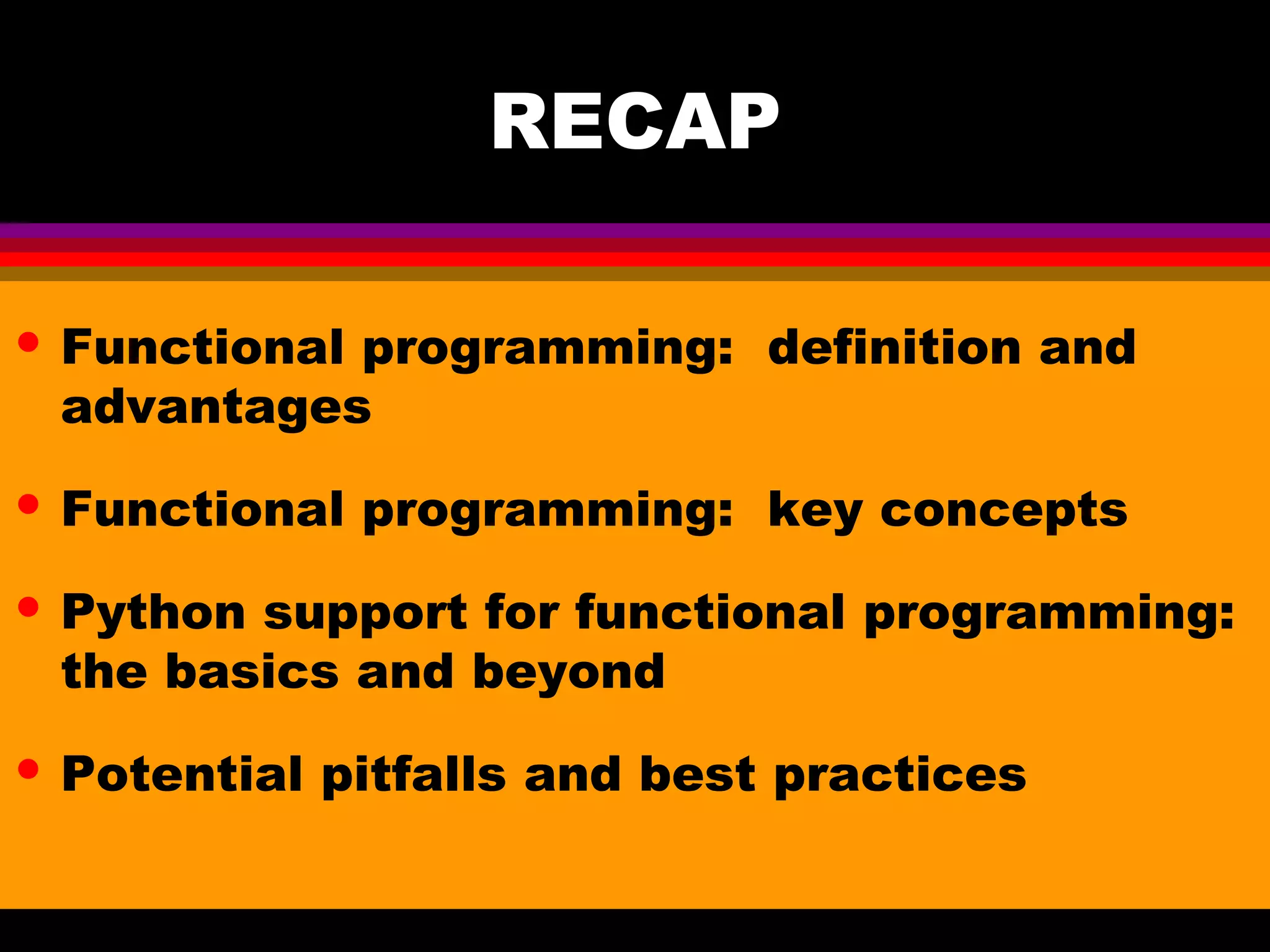 RECAP

• Functional programming: definition and advantages

• Functional programming: key concepts

• Python support for functional programming: the basics and beyond

• Potential pitfalls and best practices